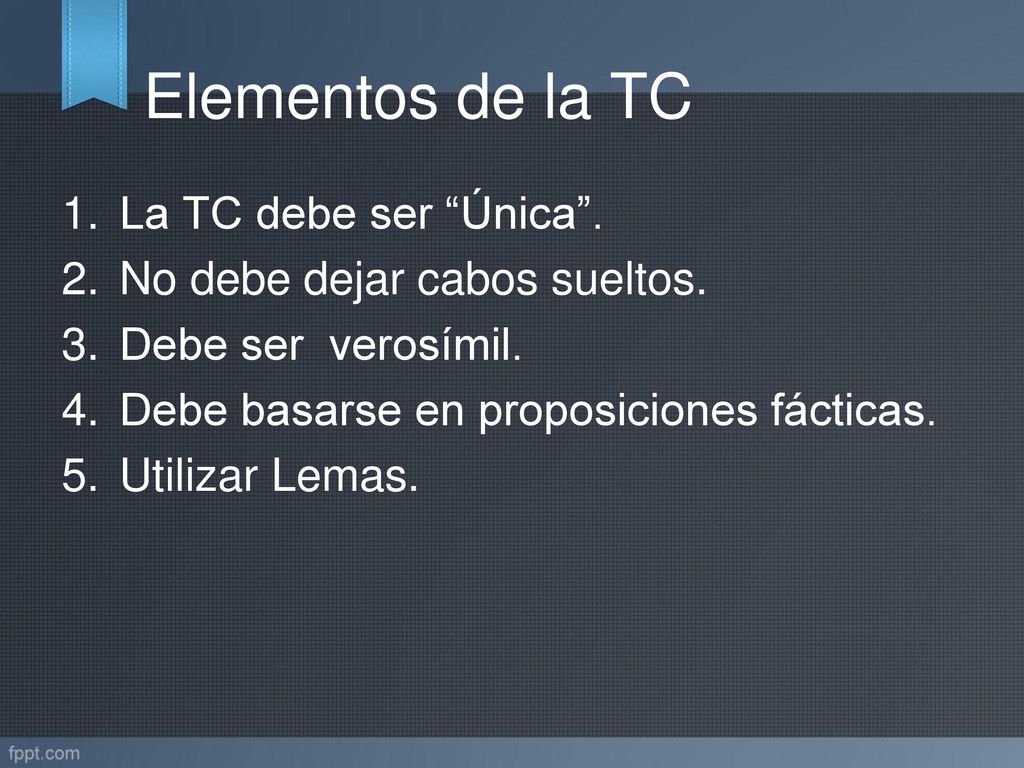 Elementos de la TC

1. La TC debe ser “Única”.
2. No debe dejar cabos sueltos.
3. Debe ser verosímil.
4. Debe basarse en proposiciones fácticas.
5. Utilizar Lemas.

fppt.com